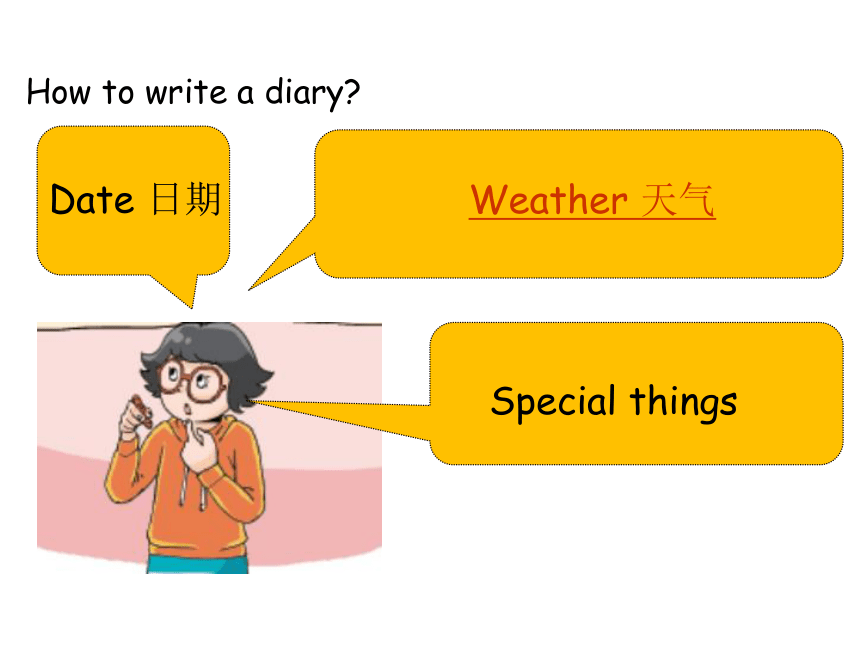 How to write a diary?

Date 日期

Weather 天气

Special things